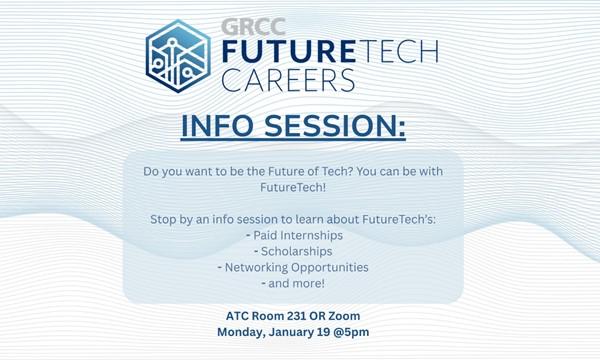 GRCC
FUTURETECH
CAREERS

INFO SESSION:

Do you want to be the Future of Tech? You can be with FutureTech!

Stop by an info session to learn about FutureTech's:
- Paid Internships
- Scholarships
- Networking Opportunities
- and more!

ATC Room 231 OR Zoom
Monday, January 19 @5pm